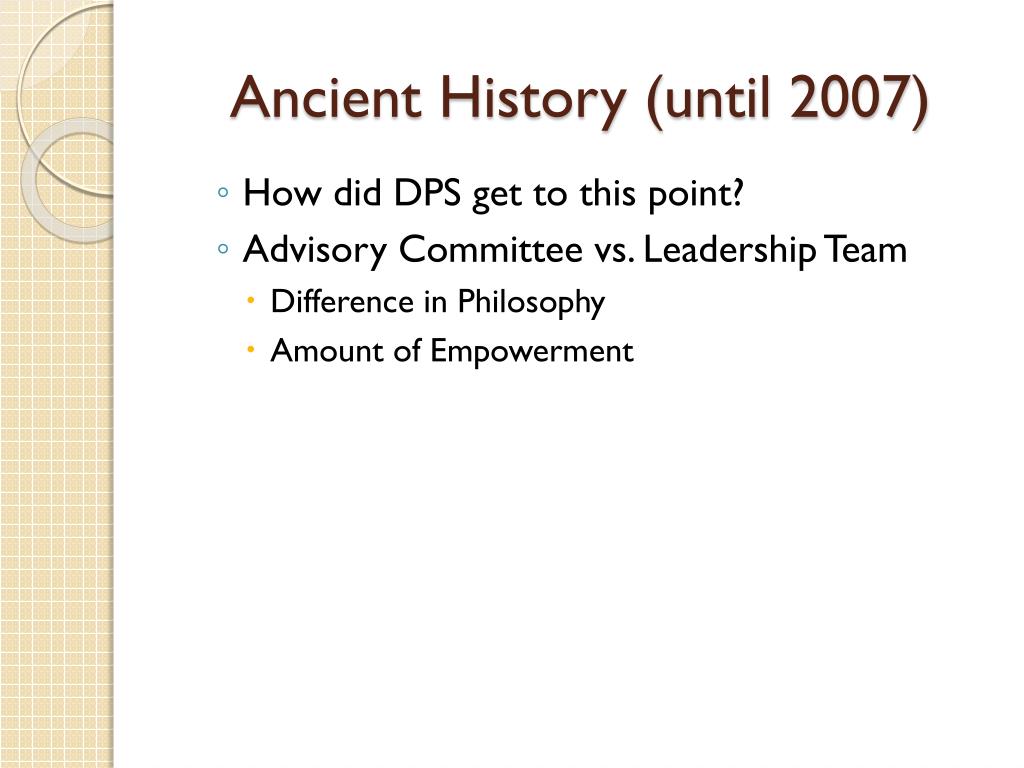 Ancient History (until 2007)

◦ How did DPS get to this point?
◦ Advisory Committee vs. Leadership Team
  • Difference in Philosophy
  • Amount of Empowerment